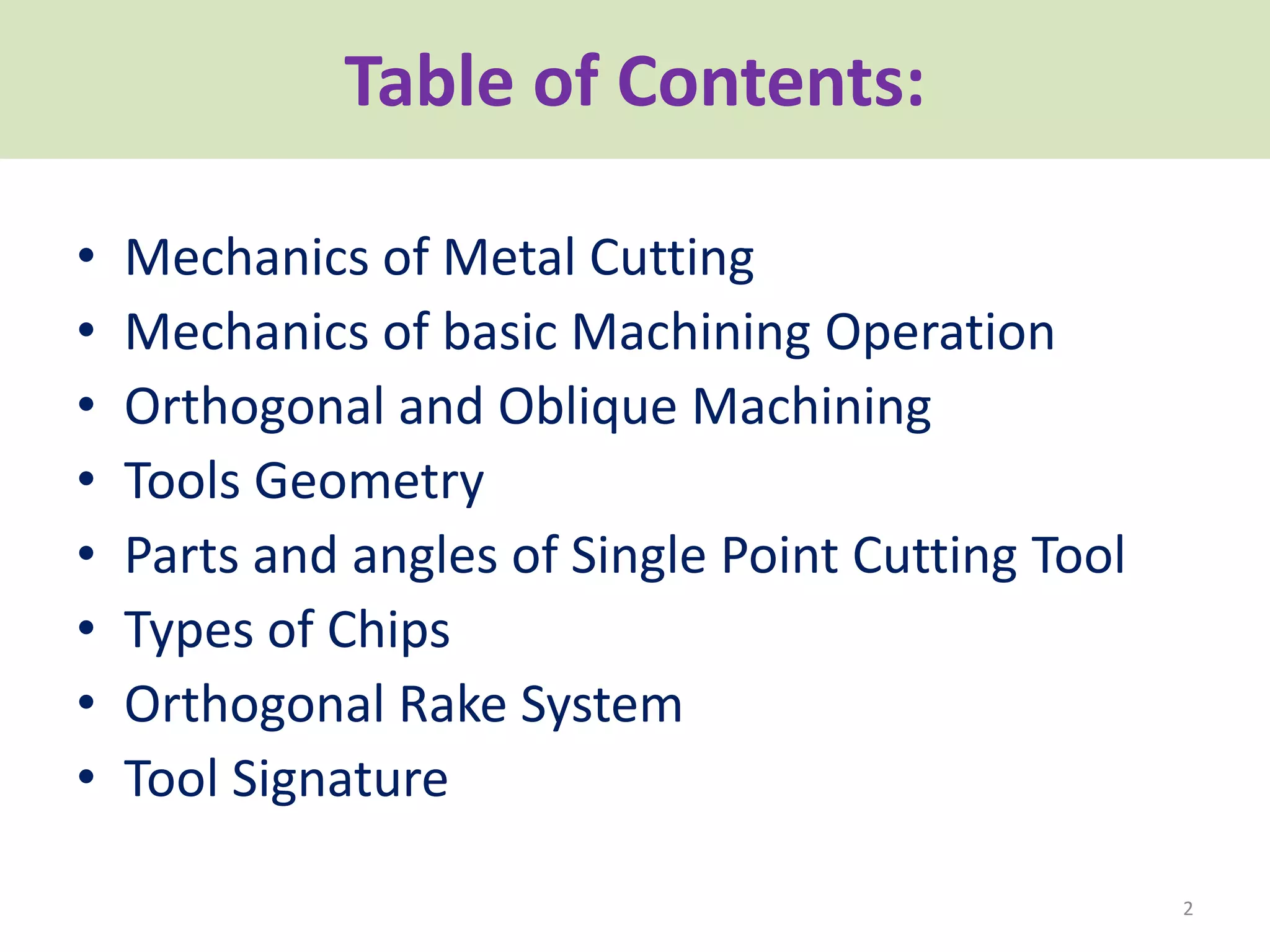 Table of Contents:

• Mechanics of Metal Cutting
• Mechanics of basic Machining Operation
• Orthogonal and Oblique Machining
• Tools Geometry
• Parts and angles of Single Point Cutting Tool
• Types of Chips
• Orthogonal Rake System
• Tool Signature

2